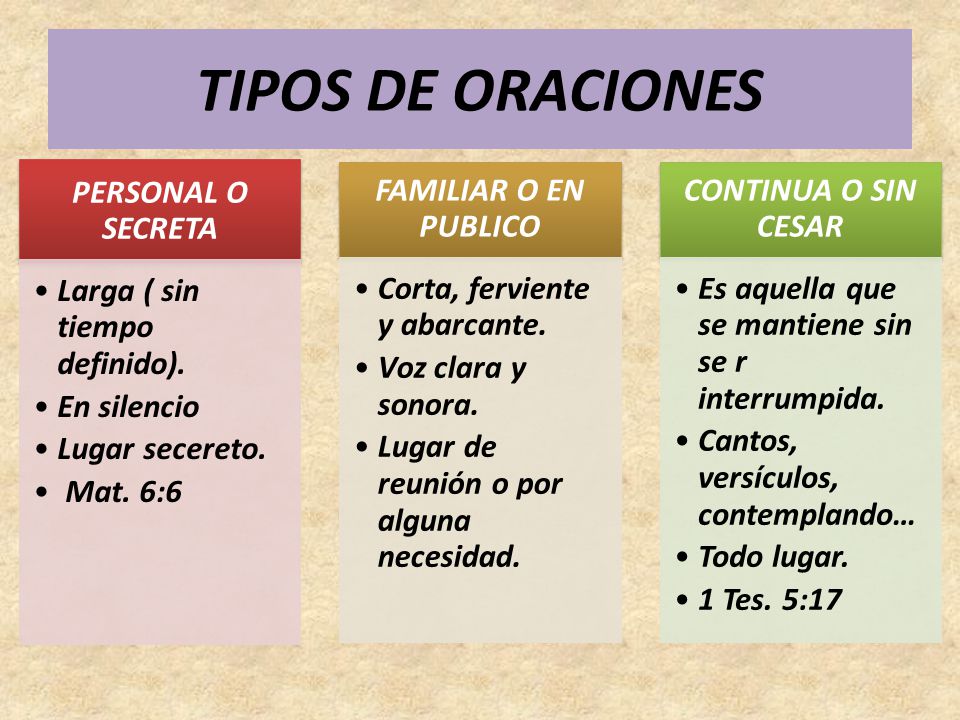 TIPOS DE ORACIONES

PERSONAL O SECRETA

• Larga ( sin tiempo definido).
• En silencio
• Lugar secereto.
• Mat. 6:6

FAMILIAR O EN PUBLICO

• Corta, ferviente y abarcante.
• Voz clara y sonora.
• Lugar de reunión o por alguna necesidad.

CONTINUA O SIN CESAR

• Es aquella que se mantiene sin se r interrumpida.
• Cantos, versículos, contemplando…
• Todo lugar.
• 1 Tes. 5:17